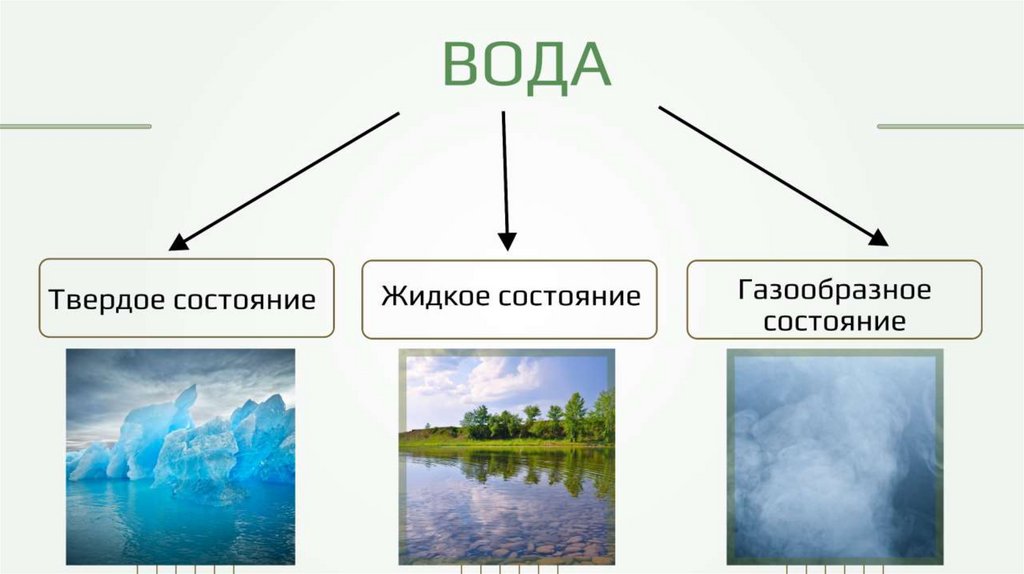 ВОДА

Твердое состояние

Жидкое состояние

Газообразное состояние